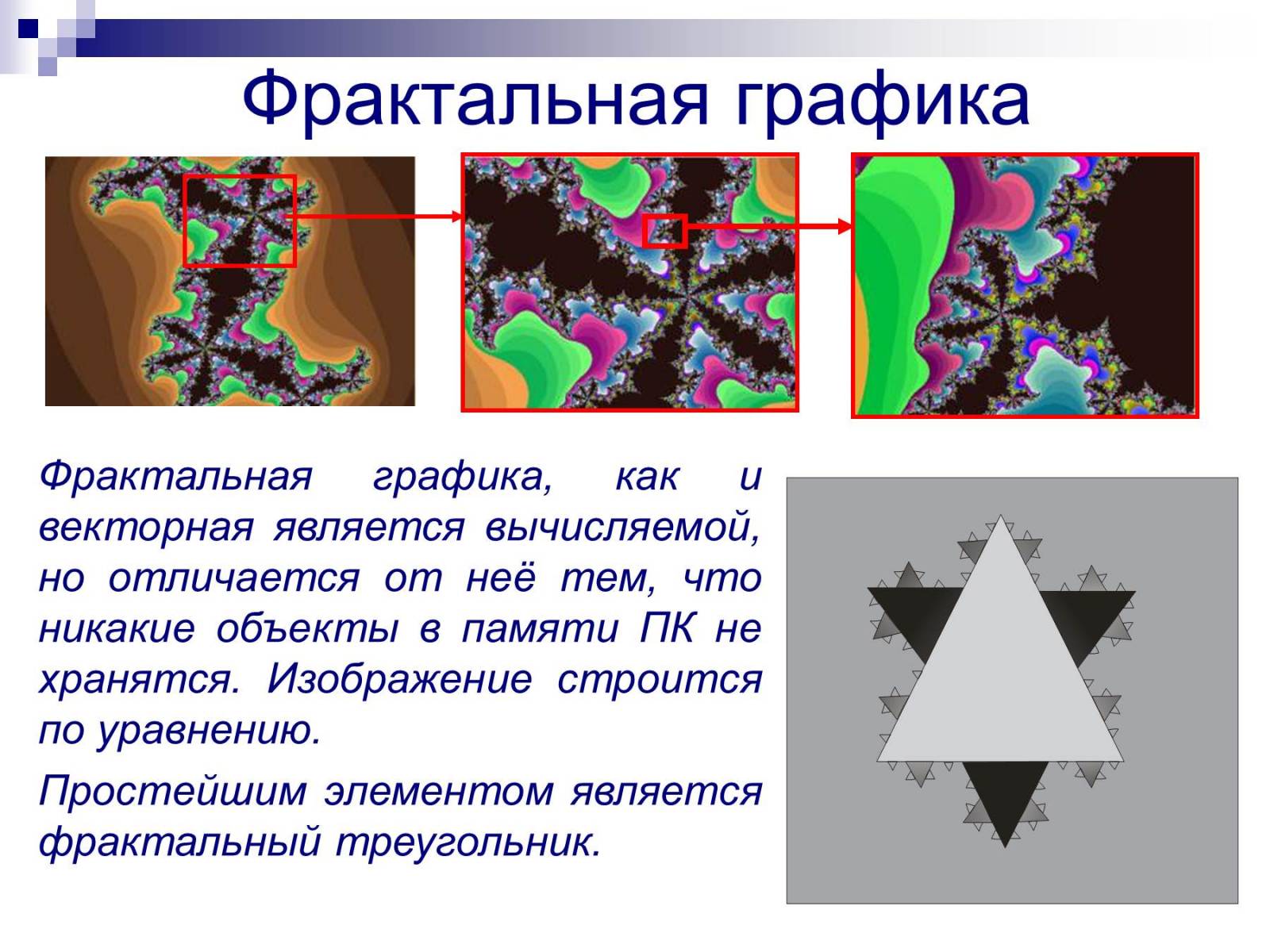 Фрактальная графика

Фрактальная графика, как и векторная является вычисляемой, но отличается от неё тем, что никакие объекты в памяти ПК не хранятся. Изображение строится по уравнению.

Простейшим элементом является фрактальный треугольник.